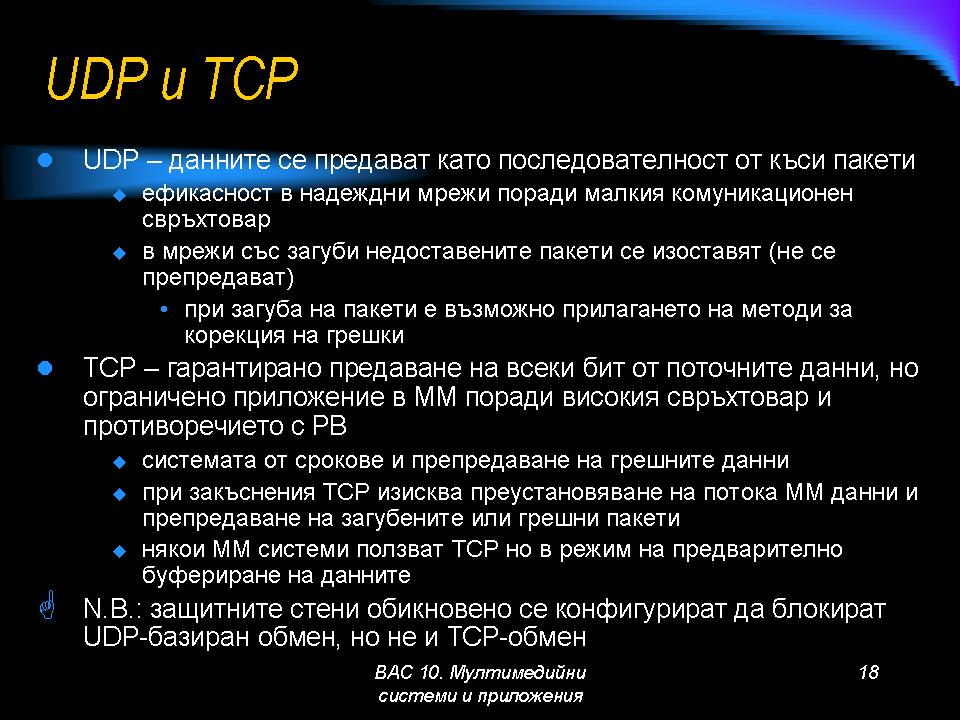 UDP и TCP

UDP – данните се предават като последователност от къси пакети

ефикасност в надеждни мрежи поради малкия комуникационен свръхтовар

в мрежи със загуби недоставените пакети се изоставят (не се препредават)

при загуба на пакети е възможно прилагането на методи за корекция на грешки

TCP – гарантирано предаване на всеки бит от поточните данни, но ограничено приложение в ММ поради високия свръхтовар и противоречието с РВ

системата от срокове и препредаване на грешните данни

при закъснения TCP изисква преустановяване на потока ММ данни и препредаване на загубените или грешни пакети

някои ММ системи ползват TCP но в режим на предварително буфериране на данните

N.B.: защитните стени обикновено се конфигурират да блокират UDP-базиран обмен, но не и TCP-обмен

ВАС 10. Мултимедийни системи и приложения

18